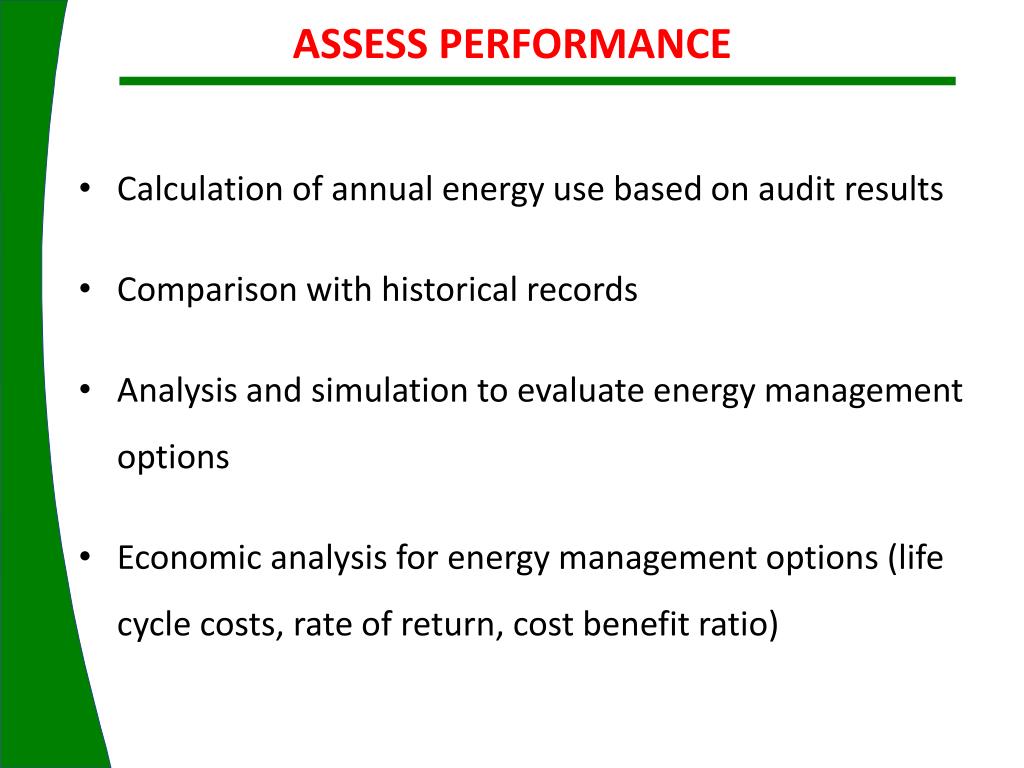 ASSESS PERFORMANCE

• Calculation of annual energy use based on audit results

• Comparison with historical records

• Analysis and simulation to evaluate energy management options

• Economic analysis for energy management options (life cycle costs, rate of return, cost benefit ratio)